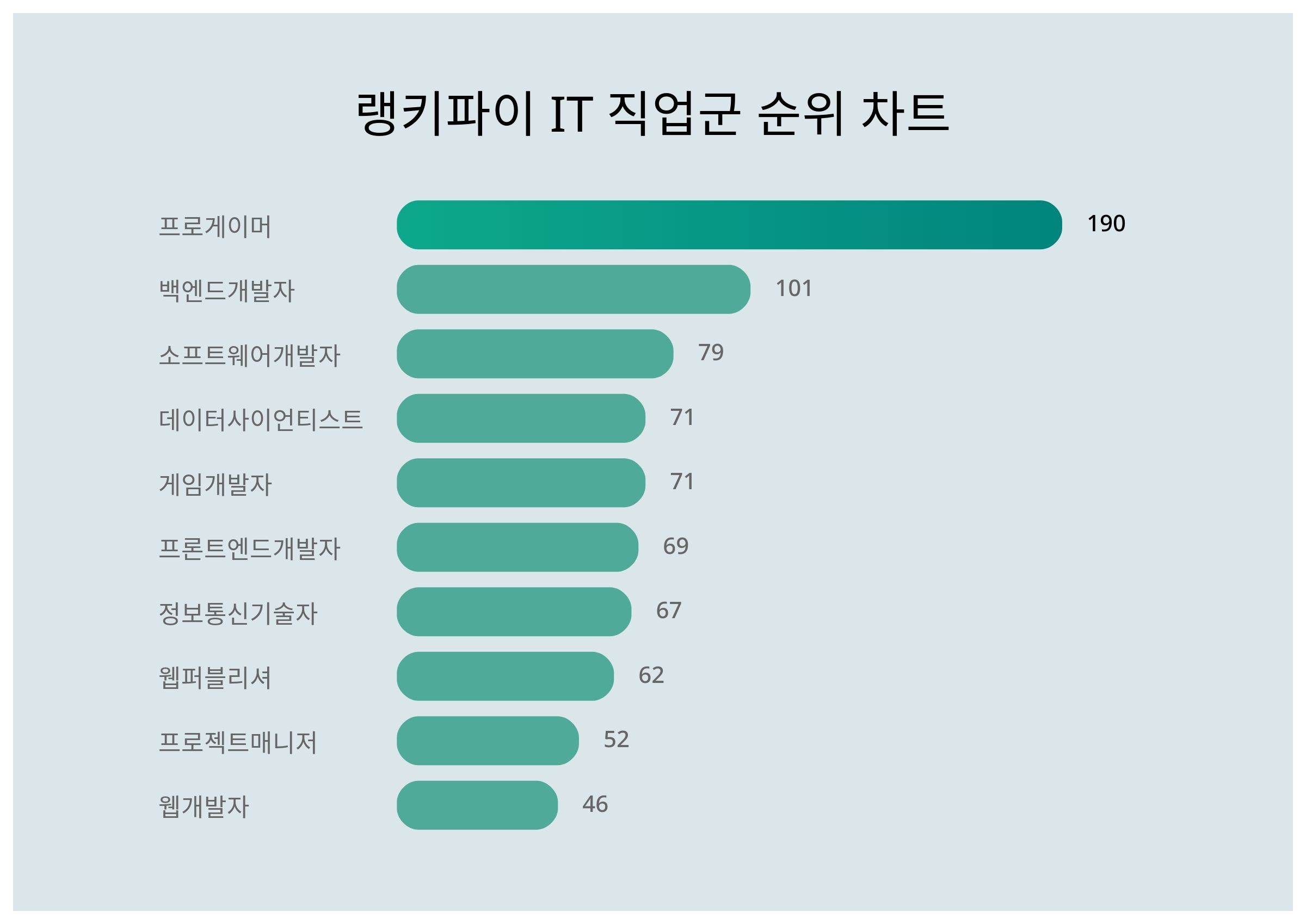 랭키파이 IT 직업군 순위 차트

프로게이머 190
백엔드개발자 101
소프트웨어개발자 79
데이터사이언티스트 71
게임개발자 71
프론트엔드개발자 69
정보통신기술자 67
웹퍼블리셔 62
프로젝트매니저 52
웹개발자 46